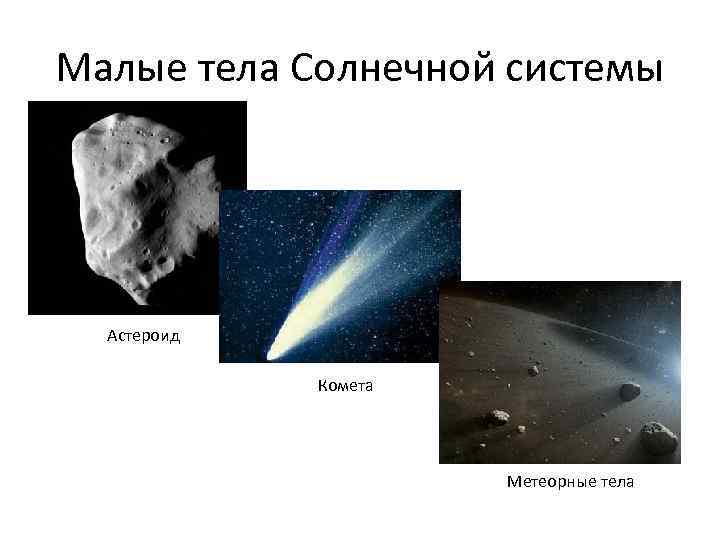 Малые тела Солнечной системы

Астероид

Комета

Метеорные тела